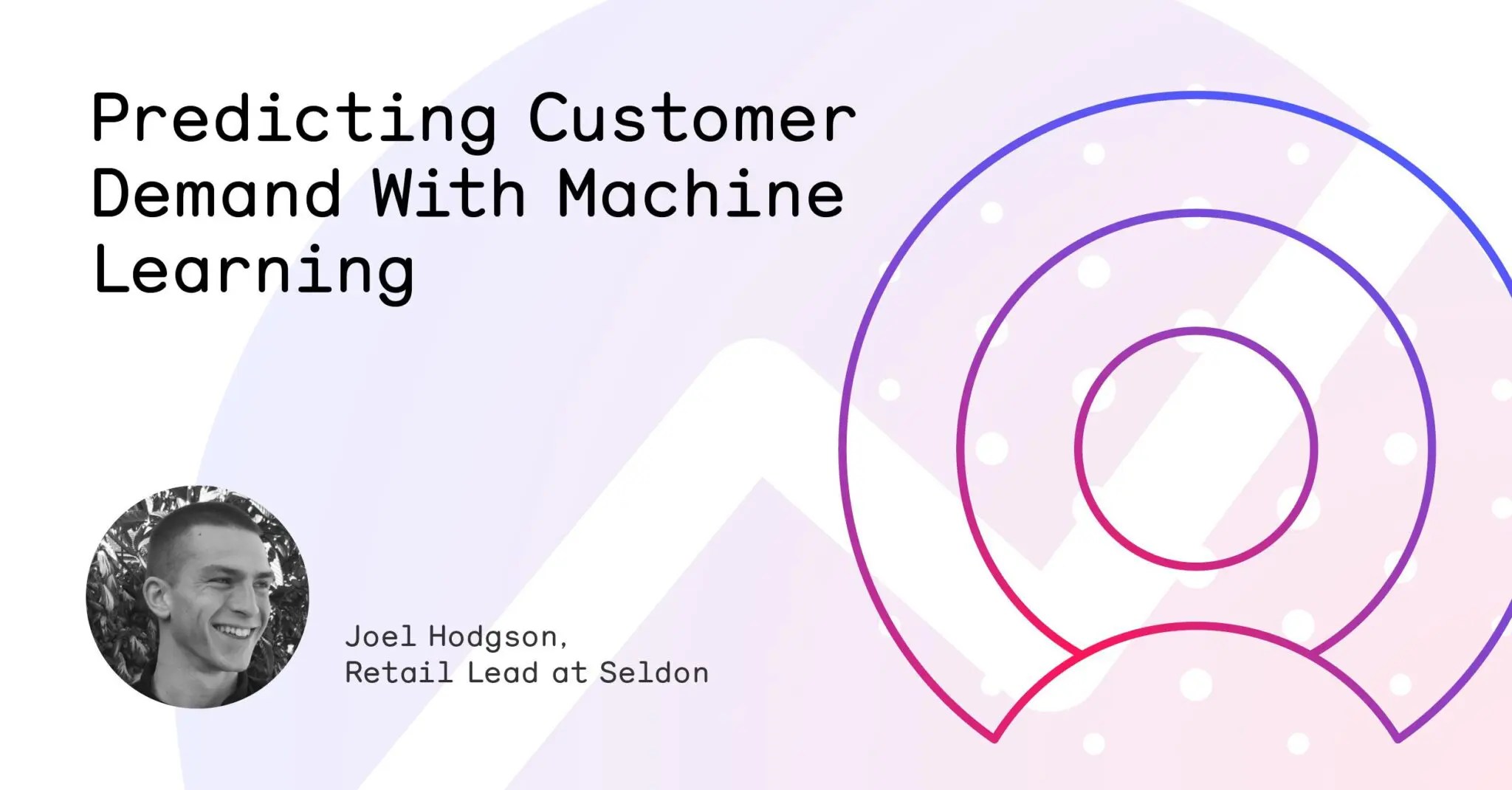 Predicting Customer Demand With Machine Learning

Joel Hodgson,
Retail Lead at Seldon